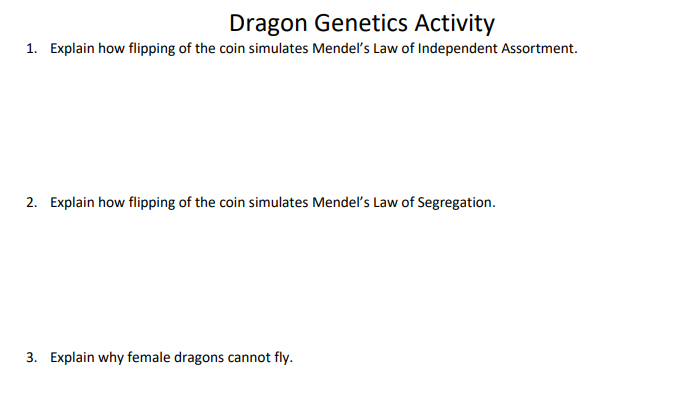 Dragon Genetics Activity

1. Explain how flipping of the coin simulates Mendel's Law of Independent Assortment.

2. Explain how flipping of the coin simulates Mendel's Law of Segregation.

3. Explain why female dragons cannot fly.